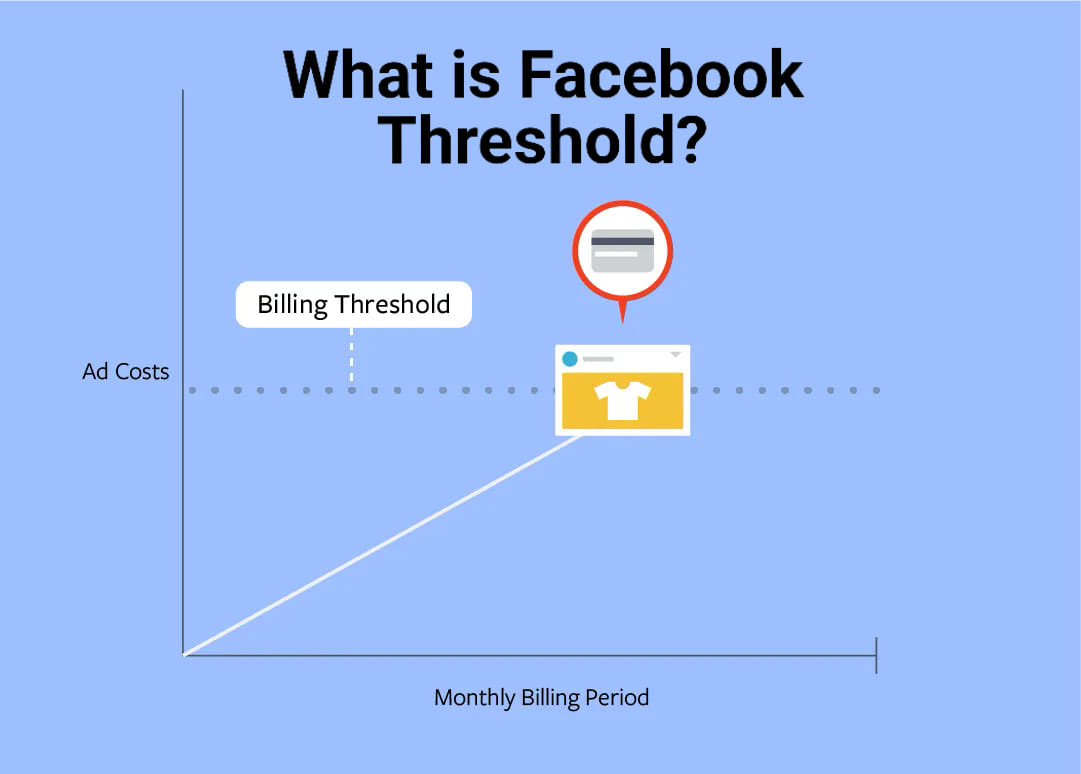 What is Facebook Threshold?

Billing Threshold

Ad Costs

Monthly Billing Period